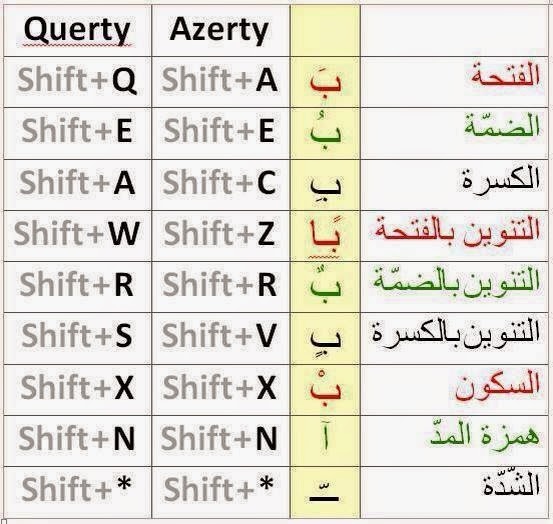 | Querty | Azerty | | |
|---|---|---|---|
| Shift+Q | Shift+A | بَ | الفتحة |
| Shift+E | Shift+E | بُ | الضمّة |
| Shift+A | Shift+C | بِ | الكسرة |
| Shift+W | Shift+Z | بًا | التنوين بالفتحة |
| Shift+R | Shift+R | بٌ | التنوين بالضمّة |
| Shift+S | Shift+V | بٍ | التنوين بالكسرة |
| Shift+X | Shift+X | بْ | السكون |
| Shift+N | Shift+N | آ | همزة المدّ |
| Shift+* | Shift+* | ـّ | الشّدّة |